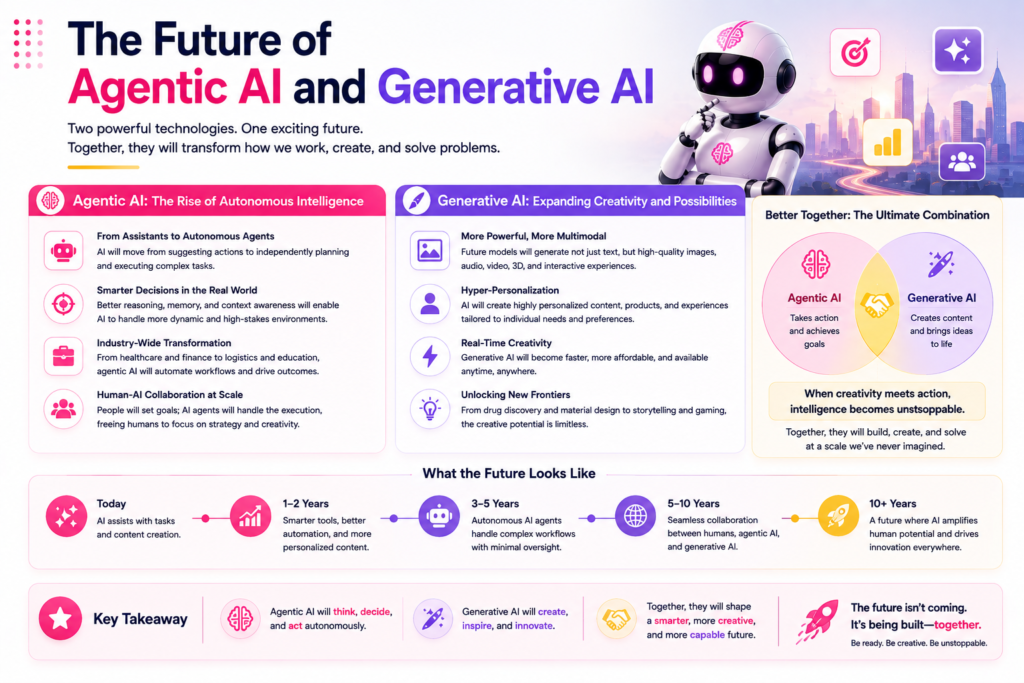 The Future of Agentic AI and Generative AI

Two powerful technologies. One exciting future.
Together, they will transform how we work, create, and solve problems.

Agentic AI: The Rise of Autonomous Intelligence

From Assistants to Autonomous Agents
AI will move from suggesting actions to independently planning and executing complex tasks.

Smarter Decisions in the Real World
Better reasoning, memory, and context awareness will enable AI to handle more dynamic and high-stakes environments.

Industry-Wide Transformation
From healthcare and finance to logistics and education, agentic AI will automate workflows and drive outcomes.

Human-AI Collaboration at Scale
People will set goals; AI agents will handle the execution, freeing humans to focus on strategy and creativity.

Generative AI: Expanding Creativity and Possibilities

More Powerful, More Multimodal
Future models will generate not just text, but high-quality images, audio, video, 3D, and interactive experiences.

Hyper-Personalization
AI will create highly personalized content, products, and experiences tailored to individual needs and preferences.

Real-Time Creativity
Generative AI will become faster, more affordable, and available anytime, anywhere.

Unlocking New Frontiers
From drug discovery and material design to storytelling and gaming, the creative potential is limitless.

Better Together: The Ultimate Combination

Agentic AI
Takes action and achieves goals

Generative AI
Creates content and brings ideas to life

When creativity meets action, intelligence becomes unstoppable.

Together, they will build, create, and solve at a scale we've never imagined.

What the Future Looks Like

Today
AI assists with tasks and content creation.

1–2 Years
Smarter tools, better automation, and more personalized content.

3–5 Years
Autonomous AI agents handle complex workflows with minimal oversight.

5–10 Years
Seamless collaboration between humans, agentic AI, and generative AI.

10+ Years
A future where AI amplifies human potential and drives innovation everywhere.

Key Takeaway

Agentic AI will think, decide, and act autonomously.

Generative AI will create, inspire, and innovate.

Together, they will shape a smarter, more creative, and more capable future.

The future isn't coming. It's being built—together.
Be ready. Be creative. Be unstoppable.